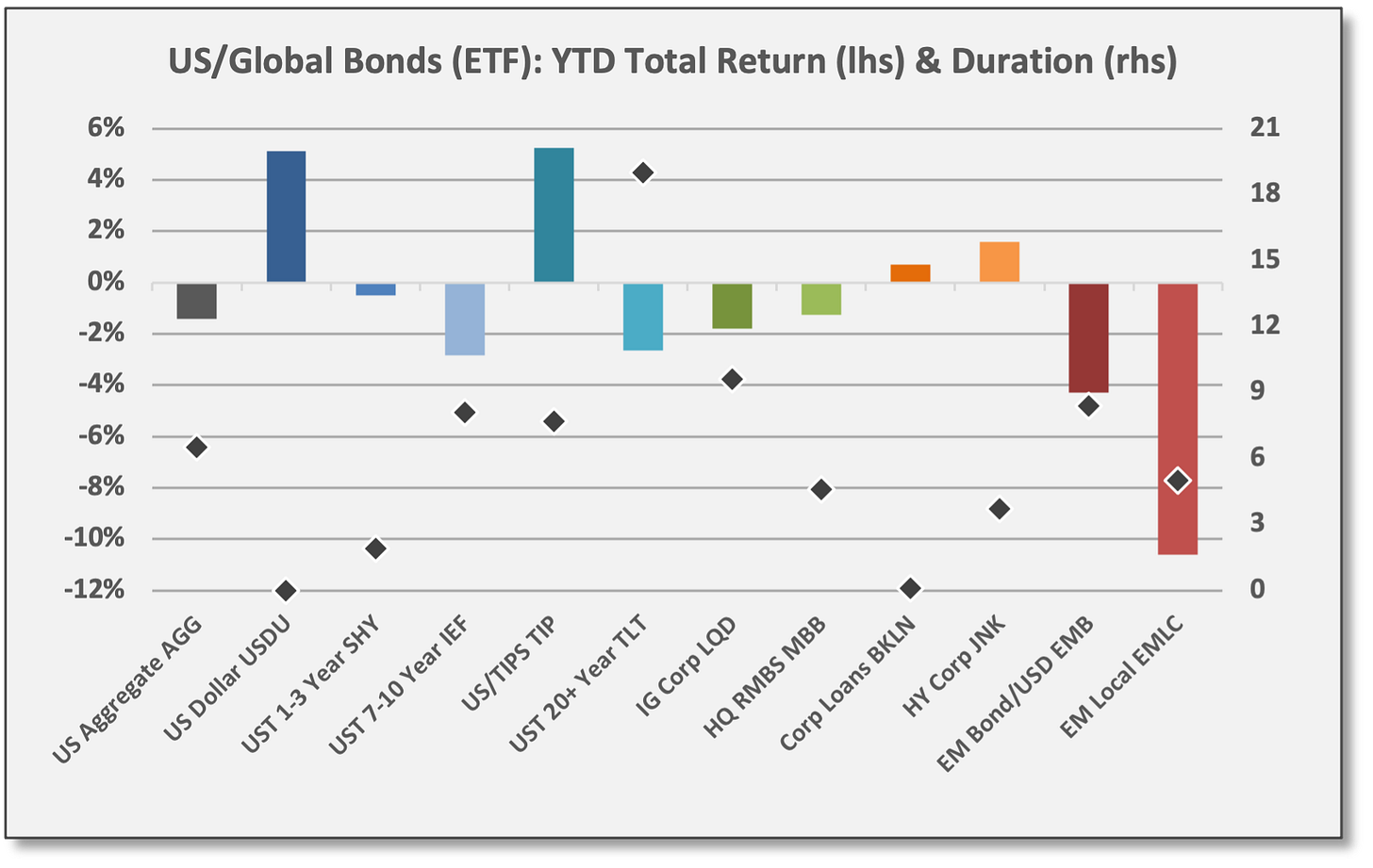 US/Global Bonds (ETF): YTD Total Return (lhs) & Duration (rhs)

6%
4%
2%
0%
-2%
-4%
-6%
-8%
-10%
-12%

21
18
15
12
9
6
3
0

US Aggregate AGG
US Dollar USDU
UST 1-3 Year SHY
UST 7-10 Year IEF
US/TIPS TIP
UST 20+ Year TLT
IG Corp LQD
HQ RMBS MBB
Corp Loans BKLN
HY Corp JNK
EM Bond/USD EMB
EM Local EMLC